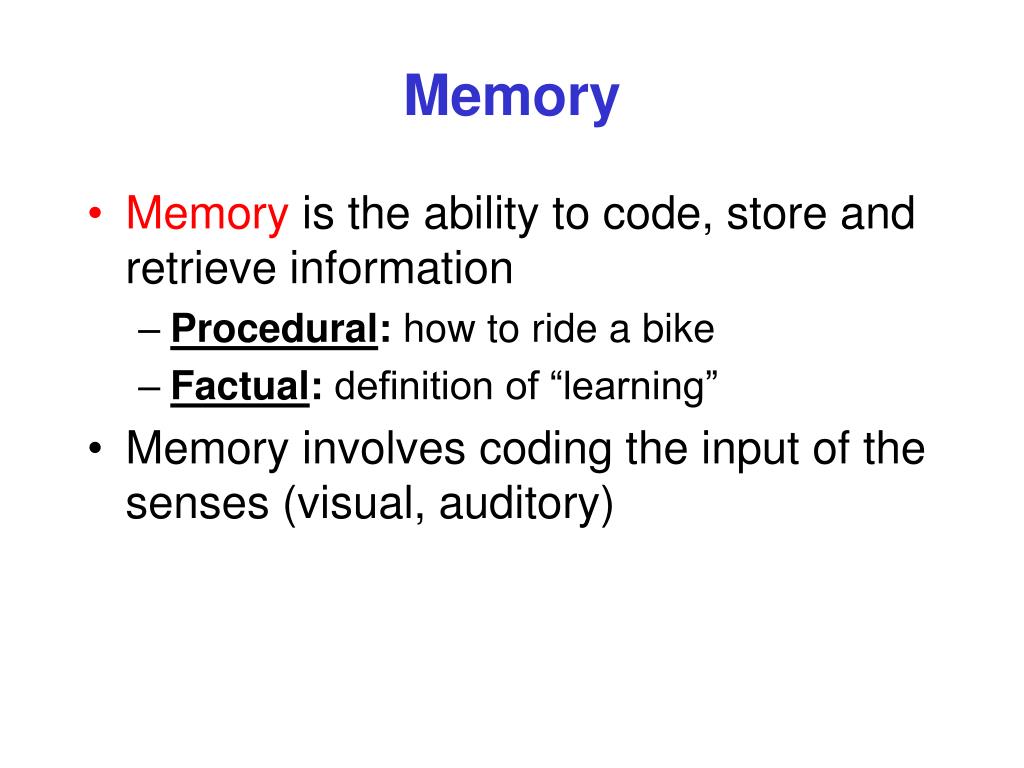 Memory

• Memory is the ability to code, store and retrieve information
– Procedural: how to ride a bike
– Factual: definition of “learning”
• Memory involves coding the input of the senses (visual, auditory)